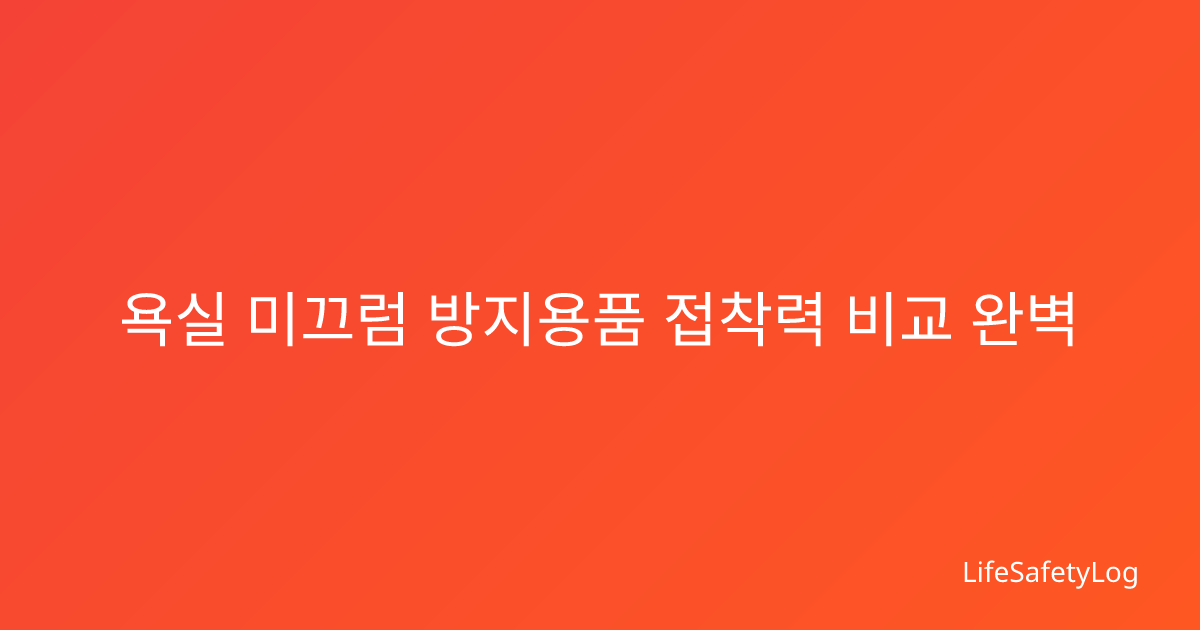 욕실 미끄럼 방지용품 접착력 비교 완벽

LifeSafetyLog